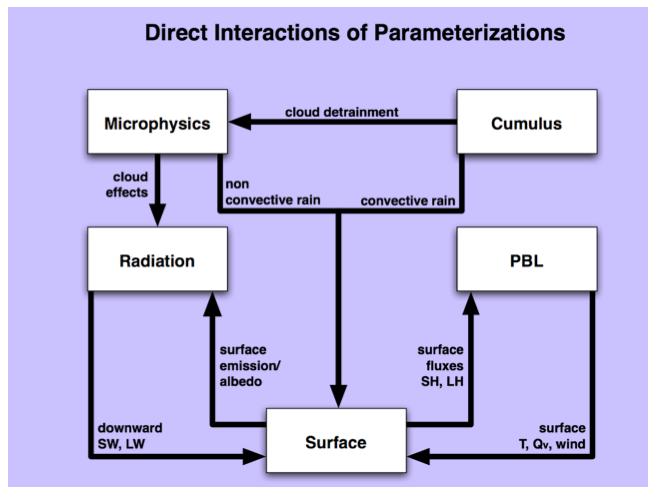 Direct Interactions of Parameterizations

Microphysics

cloud detrainment

Cumulus

cloud effects

non convective rain

convective rain

Radiation

PBL

surface emission/ albedo

surface fluxes SH, LH

downward SW, LW

Surface

surface T, $Q_v$, wind